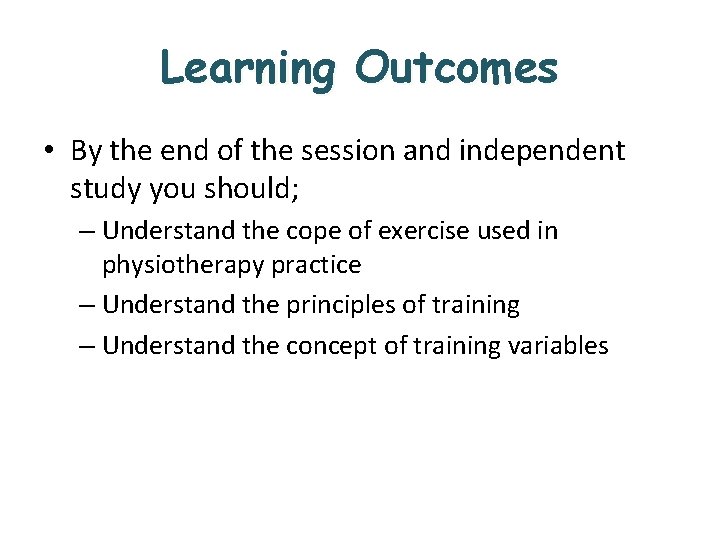 Learning Outcomes

• By the end of the session and independent study you should;

– Understand the cope of exercise used in physiotherapy practice

– Understand the principles of training

– Understand the concept of training variables